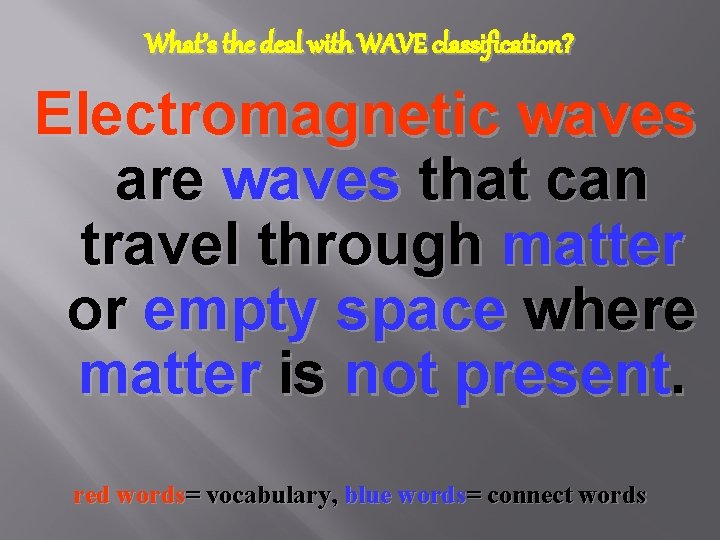 What's the deal with WAVE classification?

Electromagnetic waves are waves that can travel through matter or empty space where matter is not present.

red words= vocabulary, blue words= connect words